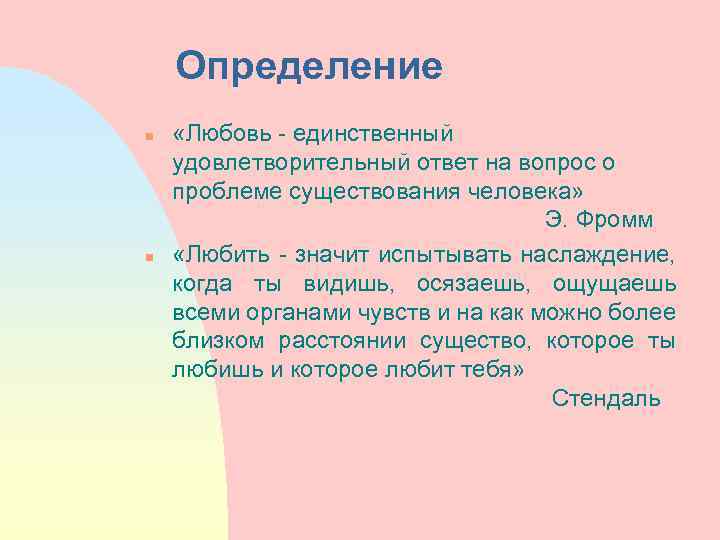 Определение

«Любовь - единственный удовлетворительный ответ на вопрос о проблеме существования человека»
Э. Фромм

«Любить - значит испытывать наслаждение, когда ты видишь, осязаешь, ощущаешь всеми органами чувств и на как можно более близком расстоянии существо, которое ты любишь и которое любит тебя»
Стендаль